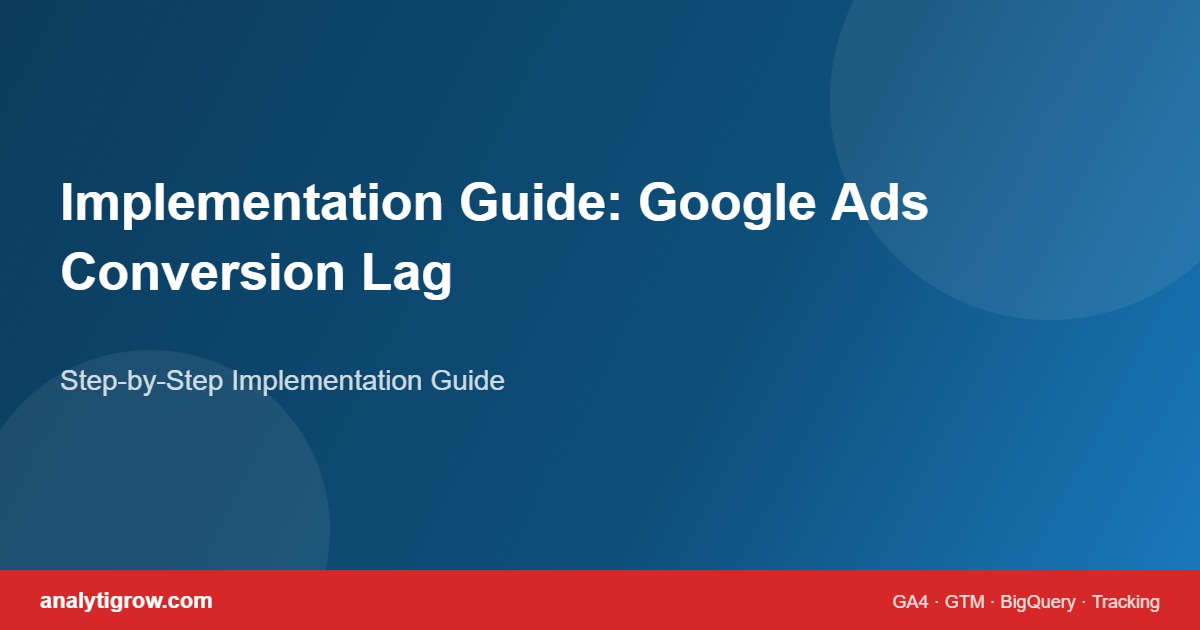 Implementation Guide: Google Ads Conversion Lag

Step-by-Step Implementation Guide

analytigrow.com

GA4 · GTM · BigQuery · Tracking